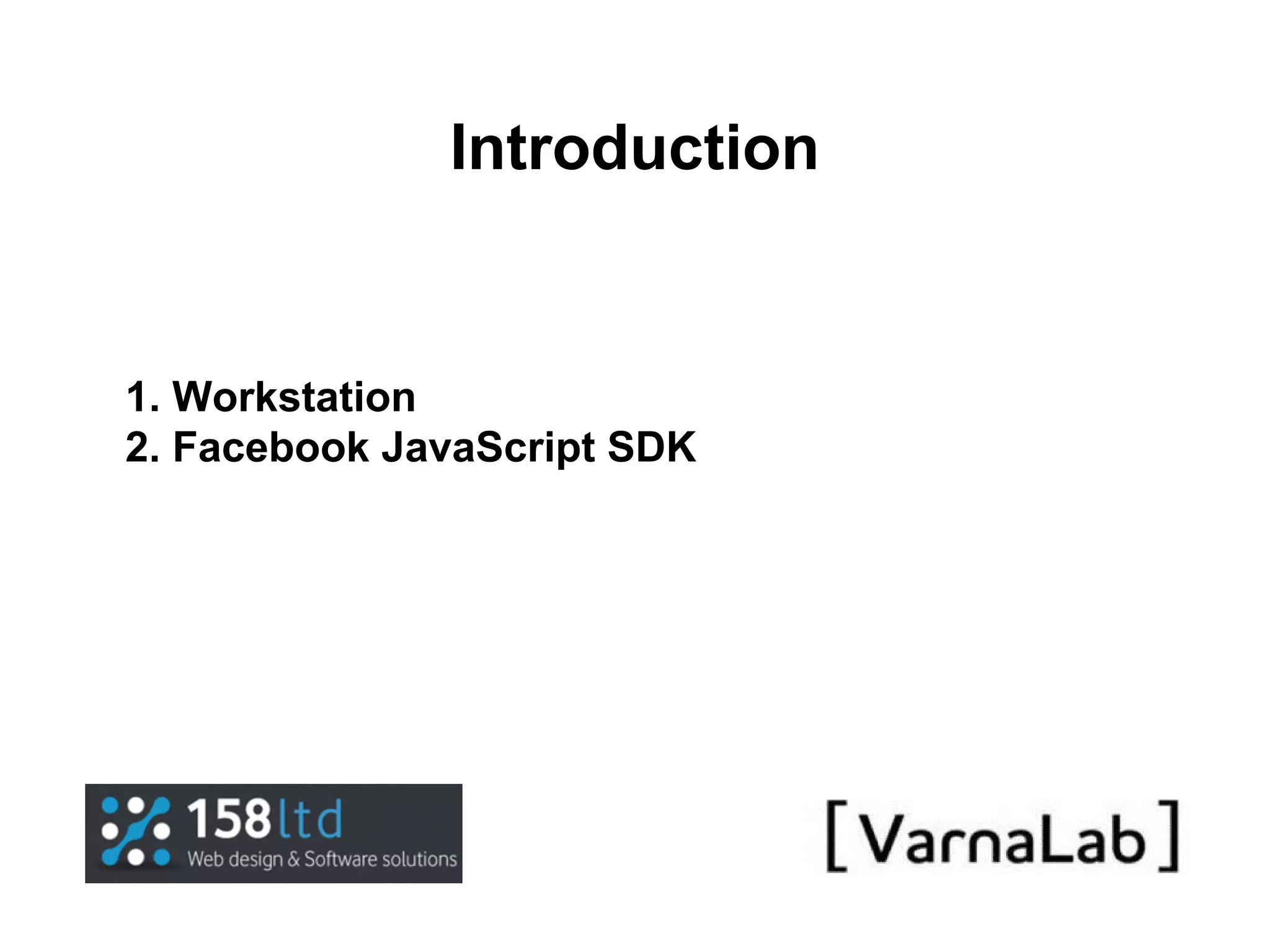 Introduction

1. Workstation
2. Facebook JavaScript SDK

158ltd
Web design & Software solutions

[VarnaLab]